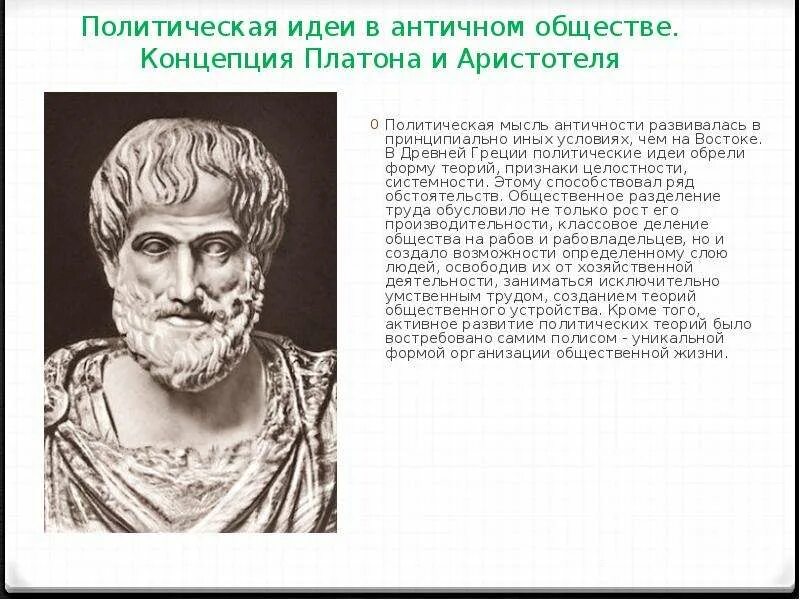 Политическая идеи в античном обществе. Концепция Платона и Аристотеля

0 Политическая мысль античности развивалась в принципиально иных условиях, чем на Востоке. В Древней Греции политические идеи обрели форму теорий, признаки целостности, системности. Этому способствовал ряд обстоятельств. Общественное разделение труда обусловило не только рост его производительности, классовое деление общества на рабов и рабовладельцев, но и создало возможности определенному слою людей, освободив их от хозяйственной деятельности, заниматься исключительно умственным трудом, созданием теорий общественного устройства. Кроме того, активное развитие политических теорий было востребовано самим полисом - уникальной формой организации общественной жизни.